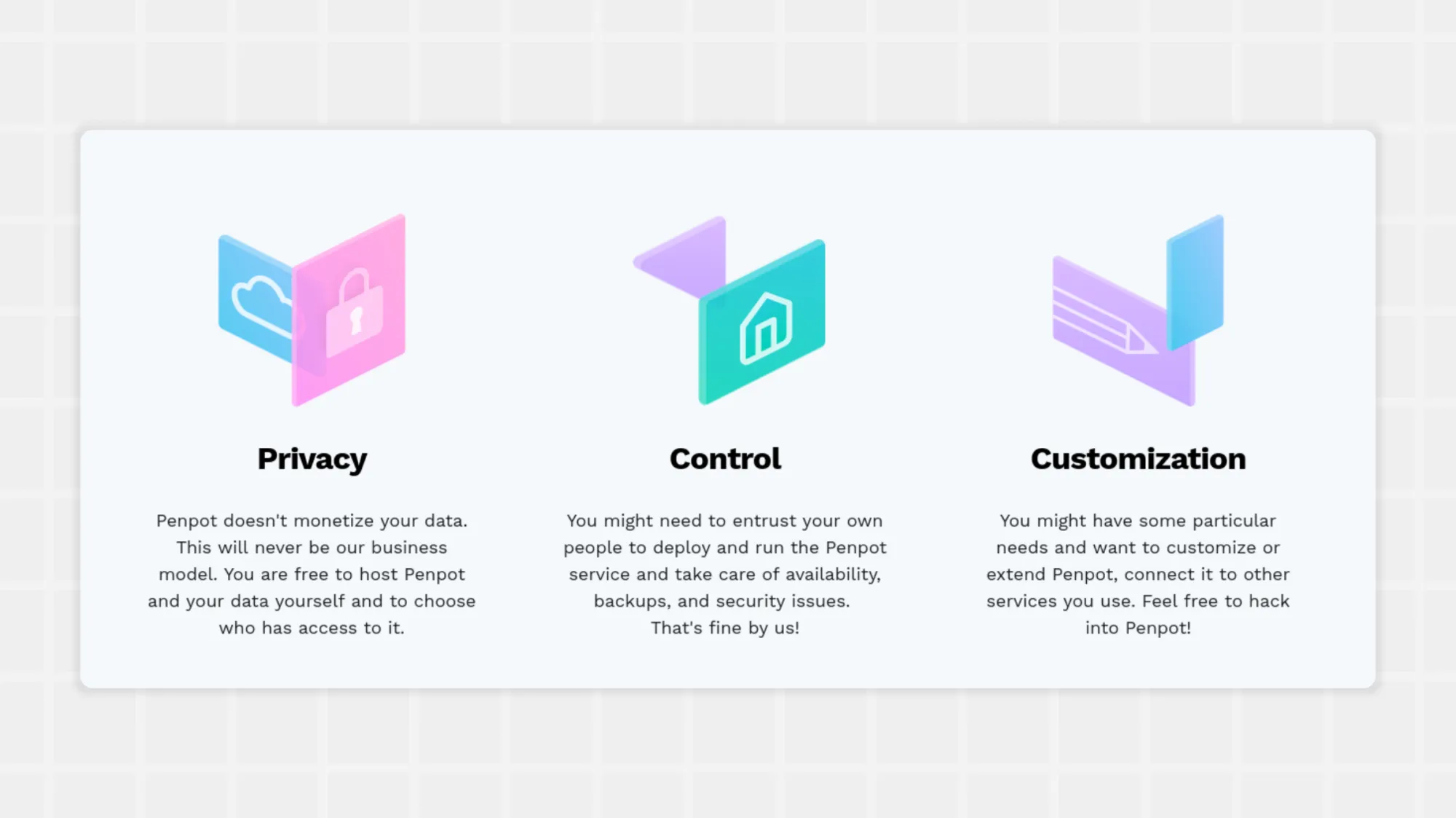 Privacy

Penpot doesn't monetize your data. This will never be our business model. You are free to host Penpot and your data yourself and to choose who has access to it.

Control

You might need to entrust your own people to deploy and run the Penpot service and take care of availability, backups, and security issues. That's fine by us!

Customization

You might have some particular needs and want to customize or extend Penpot, connect it to other services you use. Feel free to hack into Penpot!